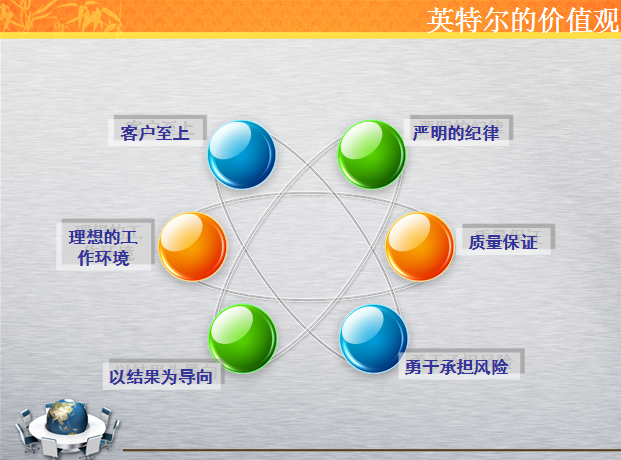 英特尔的价值观

客户至上

严明的纪律

理想的工作环境

质量保证

以结果为导向

勇于承担风险